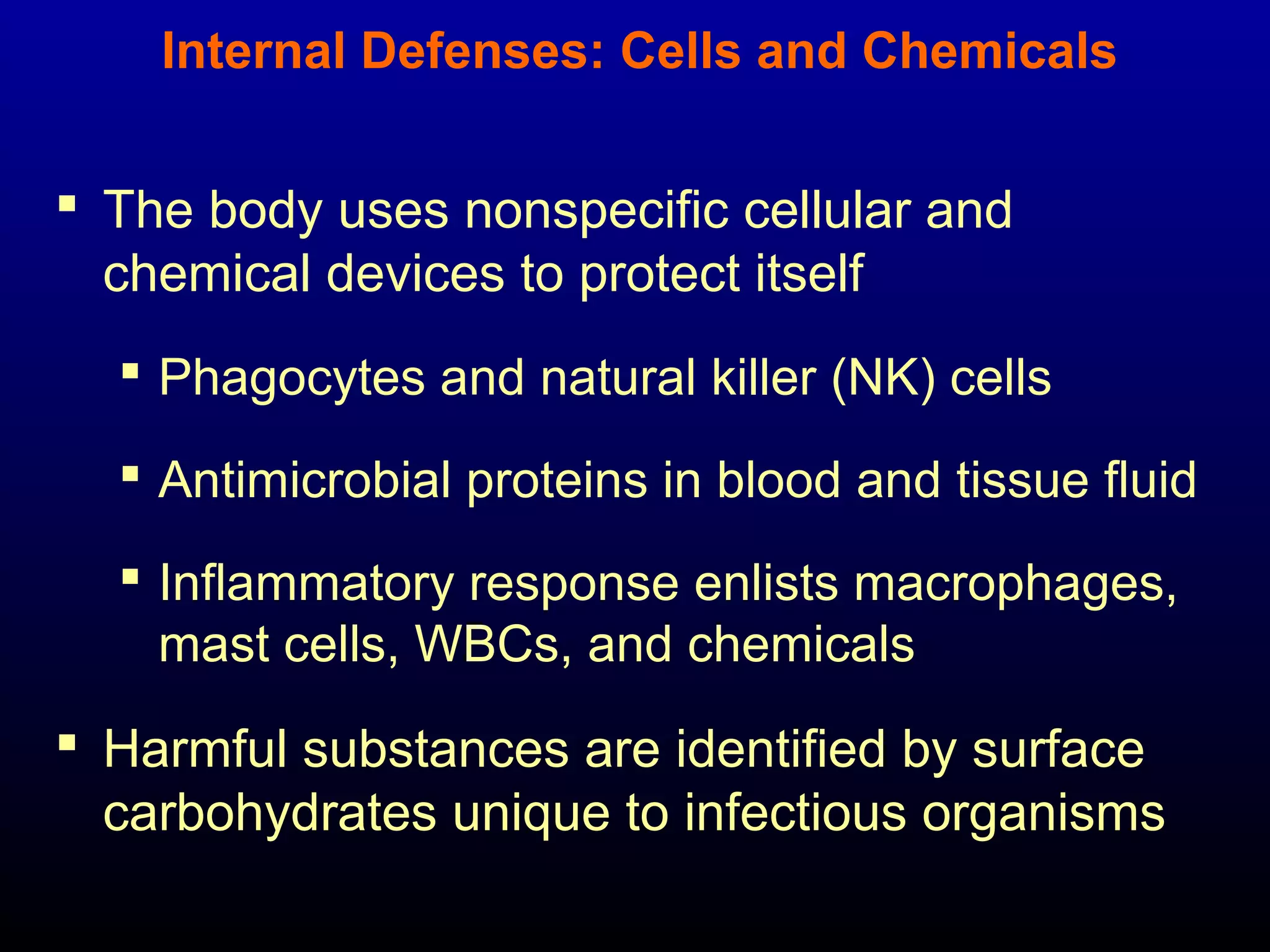 Internal Defenses: Cells and Chemicals

▪ The body uses nonspecific cellular and chemical devices to protect itself

▪ Phagocytes and natural killer (NK) cells

▪ Antimicrobial proteins in blood and tissue fluid

▪ Inflammatory response enlists macrophages, mast cells, WBCs, and chemicals

▪ Harmful substances are identified by surface carbohydrates unique to infectious organisms